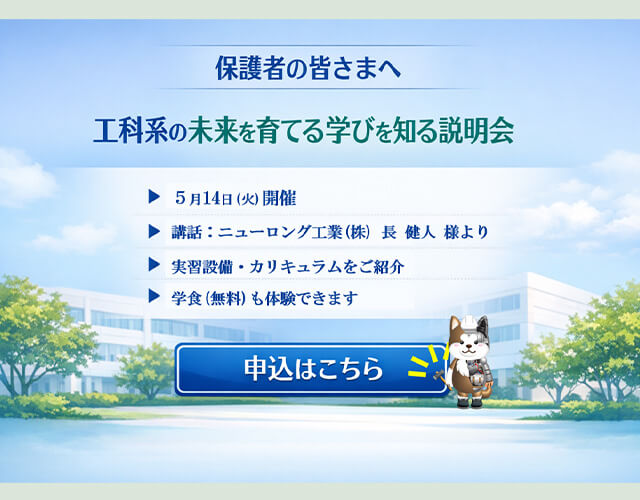 保護者の皆さまへ

工科系の未来を育てる学びを知る説明会

▶ 5月14日(火)開催

▶ 講話：ニューロング工業(株) 長 健人 様より

▶ 実習設備・カリキュラムをご紹介

▶ 学食(無料)も体験できます

申込はこちら